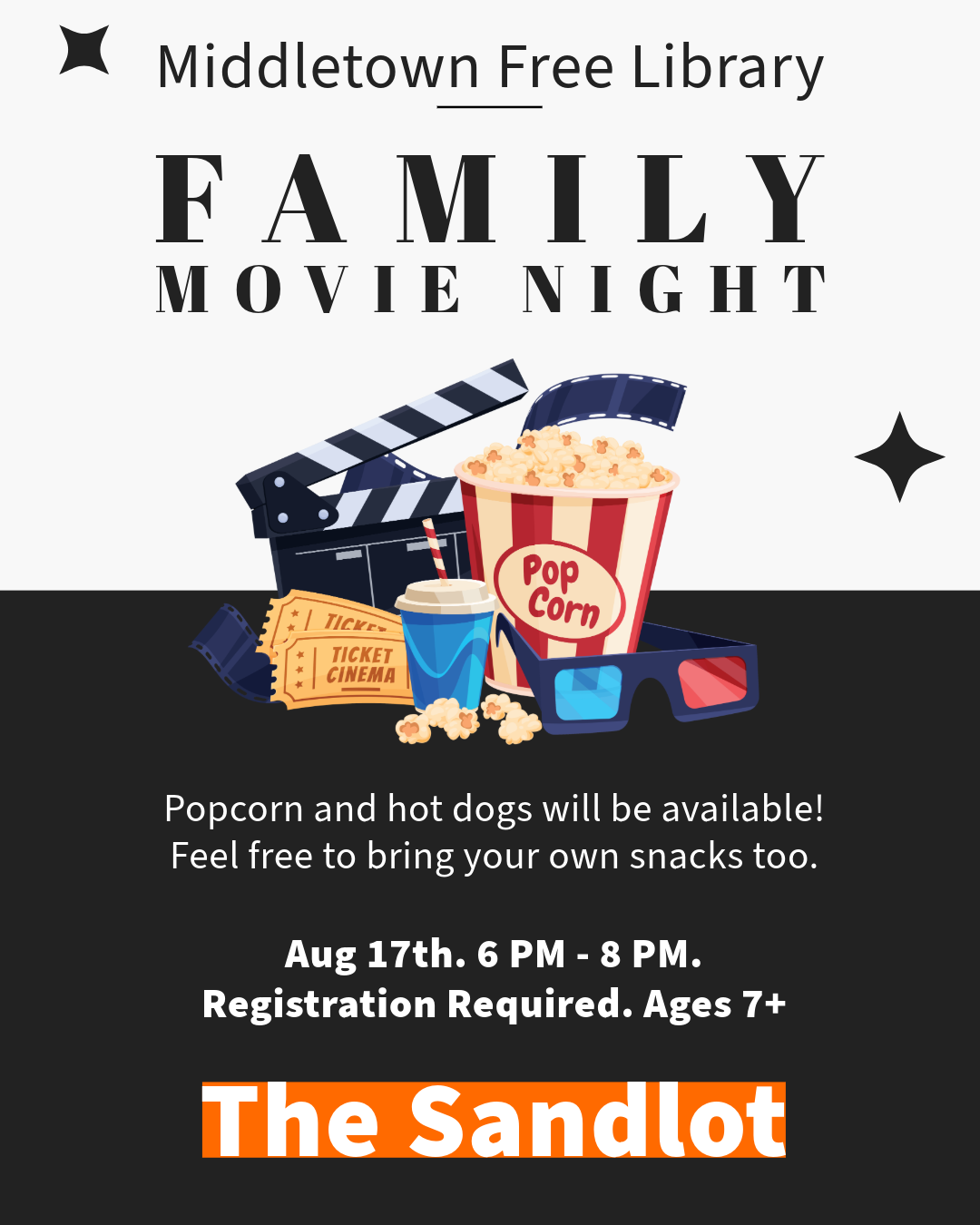 Middletown Free Library

FAMILY
MOVIE NIGHT

TICKET
TICKET CINEMA
Pop Corn

Popcorn and hot dogs will be available! Feel free to bring your own snacks too.

Aug 17th. 6 PM - 8 PM.
Registration Required. Ages 7+

The Sandlot